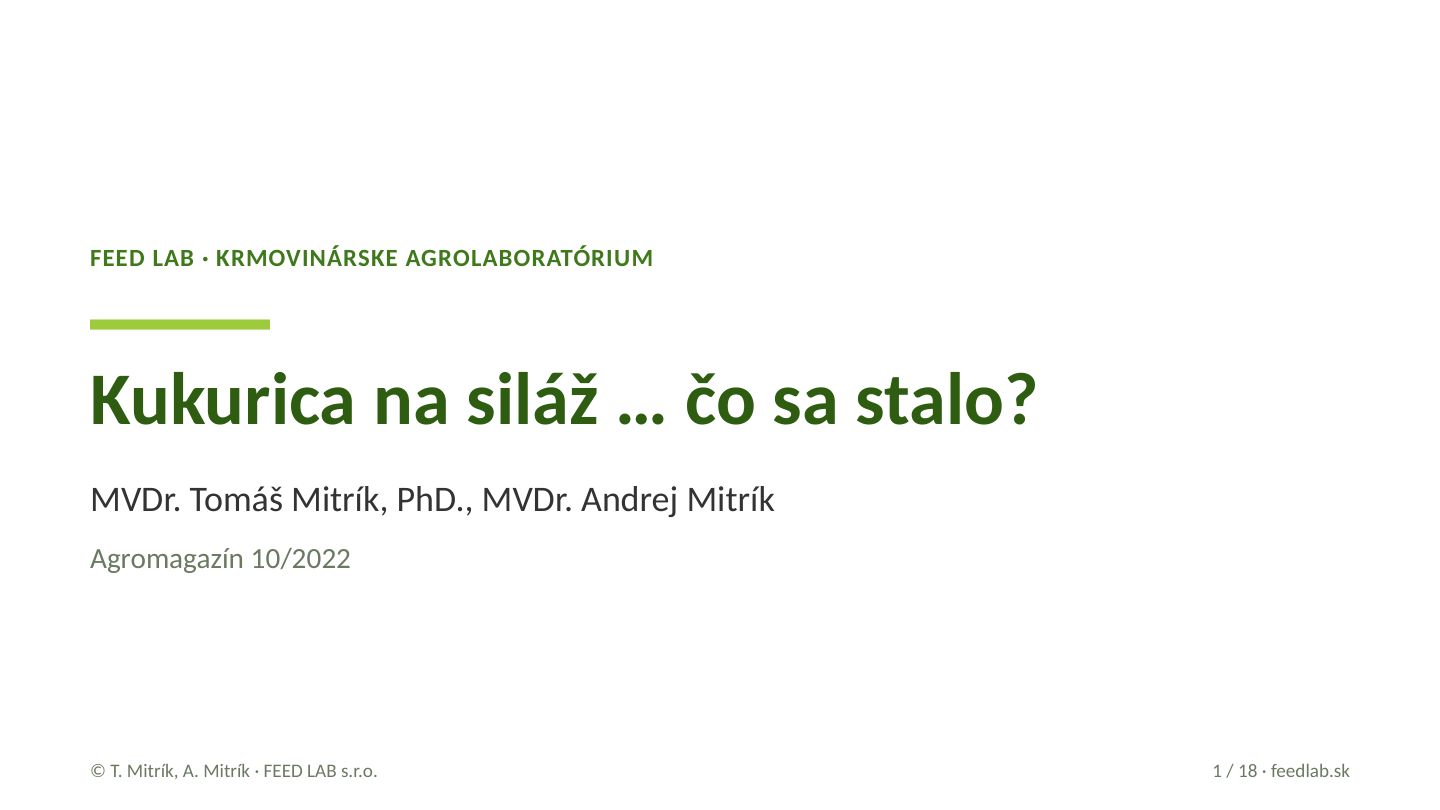 FEED LAB · KRMOVINÁRSKE AGROLABORATÓRIUM

Kukurica na siláž … čo sa stalo?

MVDr. Tomáš Mitrík, PhD., MVDr. Andrej Mitrík

Agromagazín 10/2022

© T. Mitrík, A. Mitrík · FEED LAB s.r.o.

1 / 18 · feedlab.sk